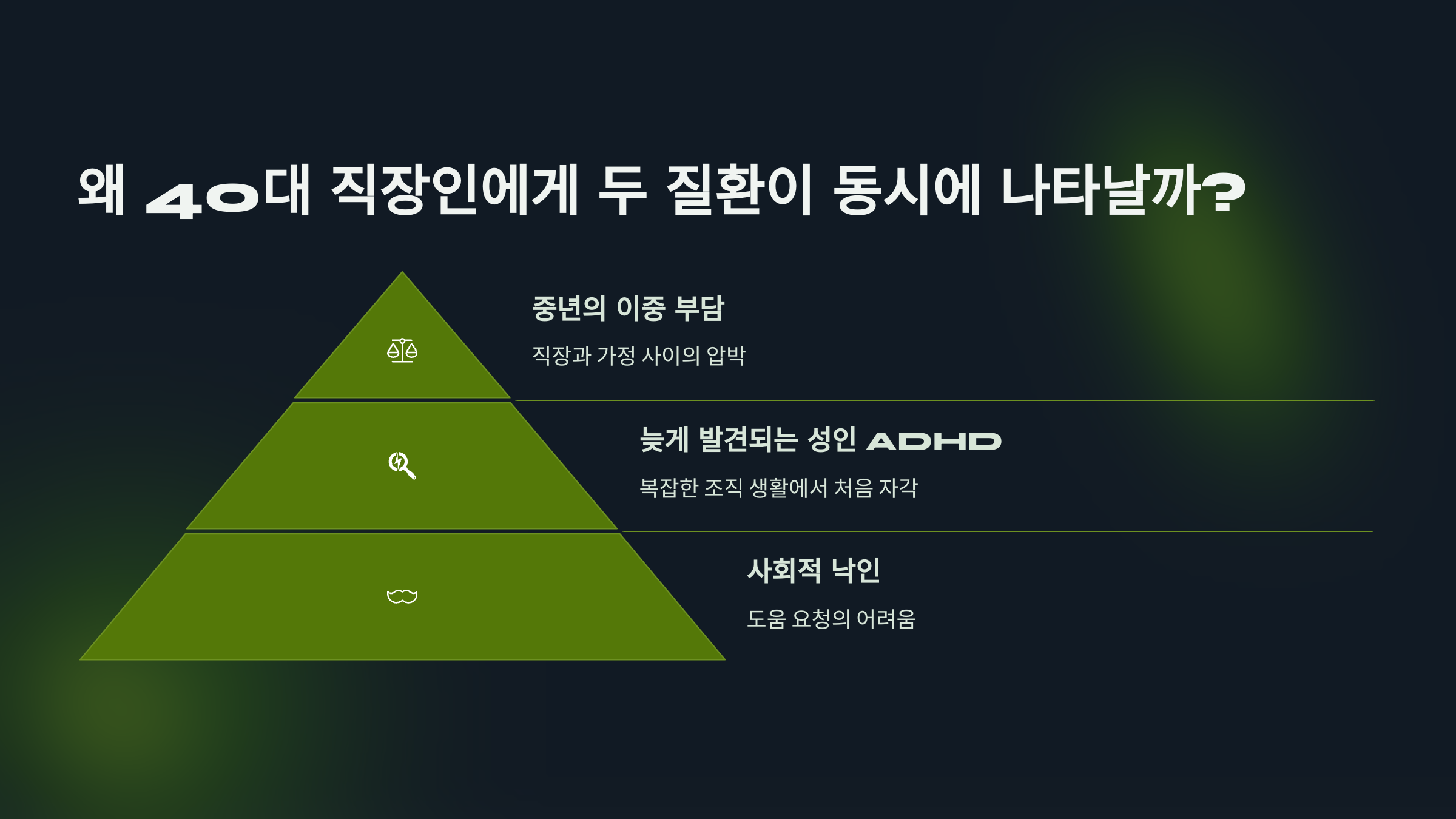 왜 40대 직장인에게 두 질환이 동시에 나타날까?

중년의 이중 부담

직장과 가정 사이의 압박

늦게 발견되는 성인 ADHD

복잡한 조직 생활에서 처음 자각

사회적 낙인

도움 요청의 어려움